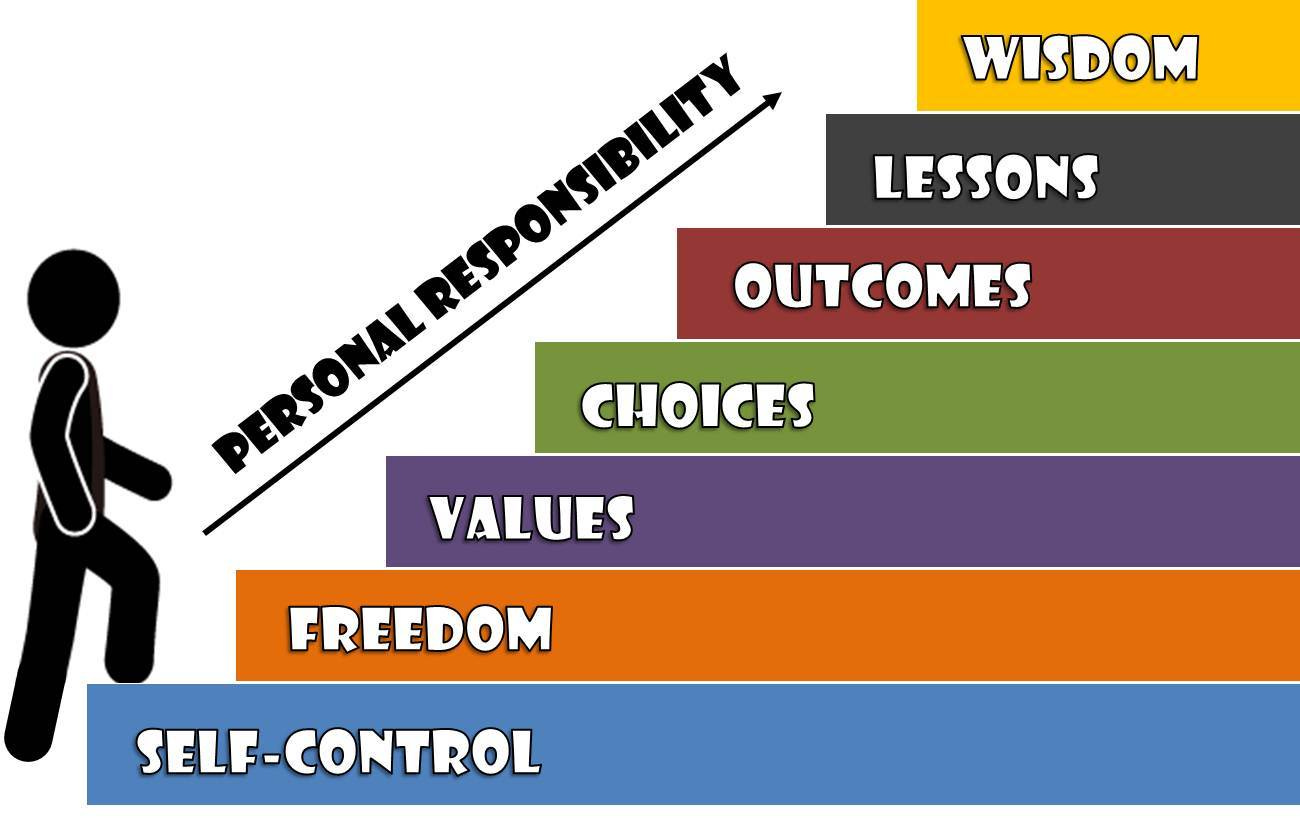 PERSONAL RESPONSIBILITY

WISDOM

LESSONS

OUTCOMES

CHOICES

VALUES

FREEDOM

SELF-CONTROL